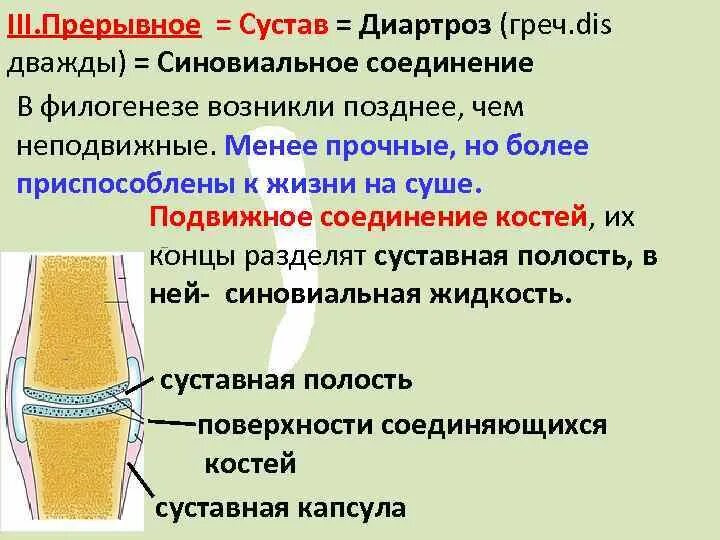 III.Прерывное = Сустав = Диартроз (греч.dis дважды) = Синовиальное соединение

В филогенезе возникли позднее, чем неподвижные. Менее прочные, но более приспособлены к жизни на суше.

Подвижное соединение костей, их концы разделят суставная полость, в ней- синовиальная жидкость.

суставная полость

поверхности соединяющихся костей

суставная капсула